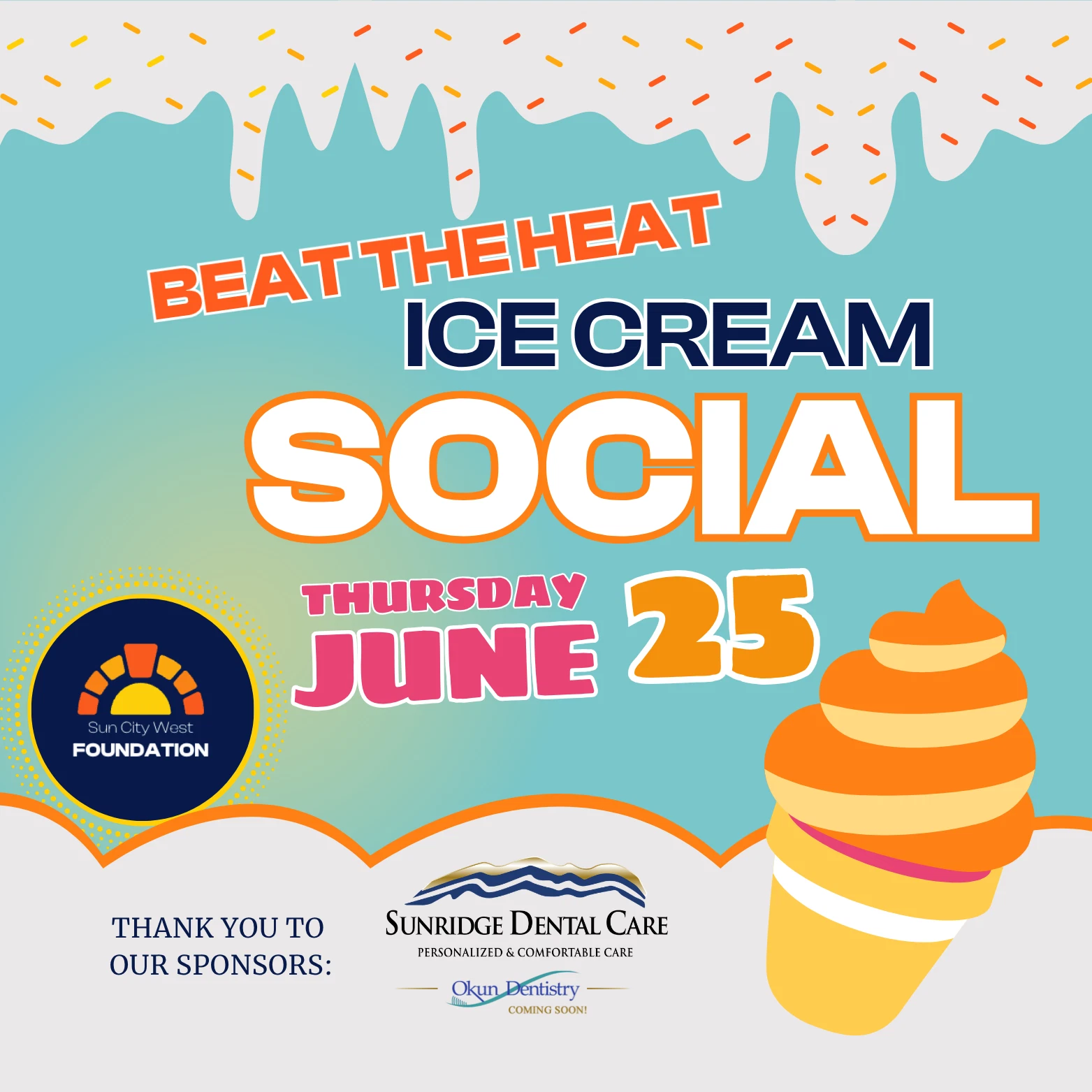 BEAT THE HEAT
ICE CREAM
SOCIAL

THURSDAY
JUNE 25

Sun City West
FOUNDATION

THANK YOU TO
OUR SPONSORS:

SUNRIDGE DENTAL CARE
PERSONALIZED & COMFORTABLE CARE

Okun Dentistry
COMING SOON!